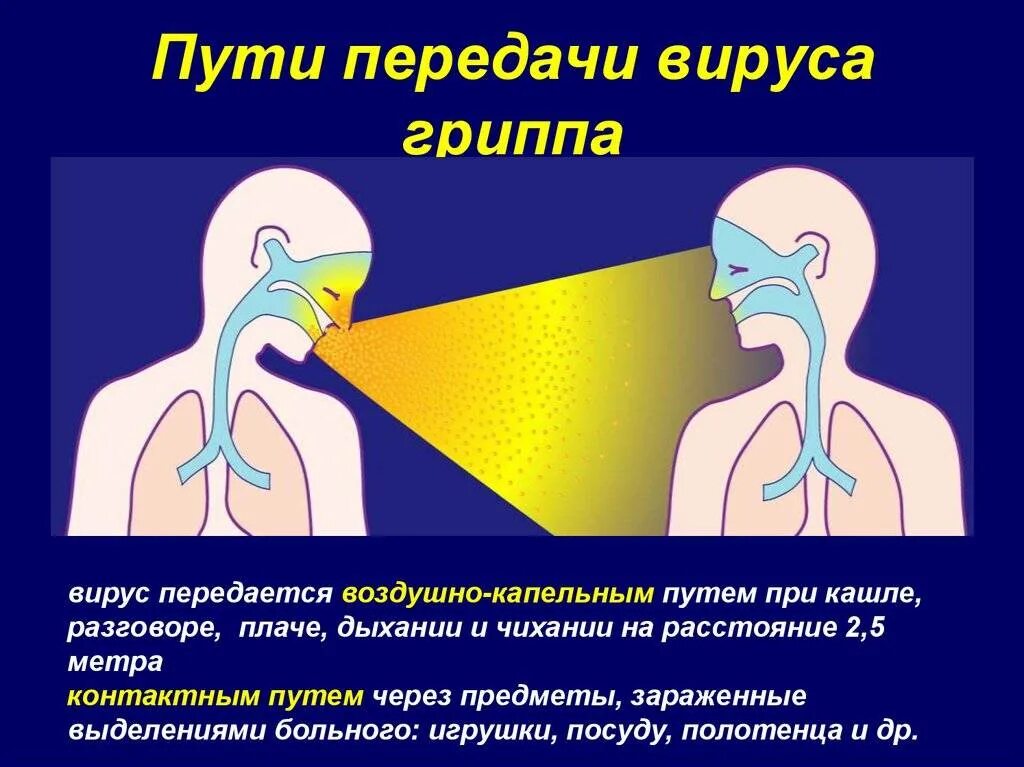 Пути передачи вируса гриппа

вирус передается воздушно-капельным путем при кашле, разговоре, плаче, дыхании и чихании на расстояние 2,5 метра
контактным путем через предметы, зараженные выделениями больного: игрушки, посуду, полотенца и др.